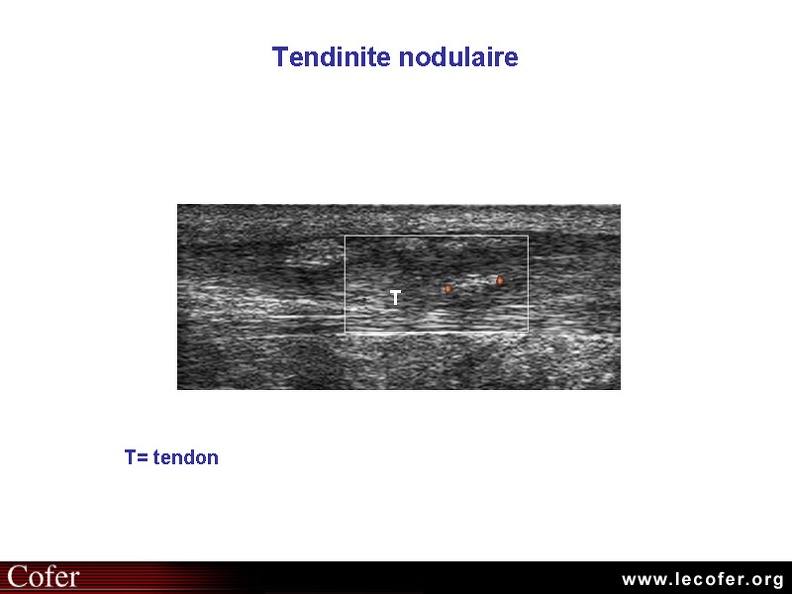 Tendinite nodulaire

T

T= tendon

Cofer

www.lecofer.org